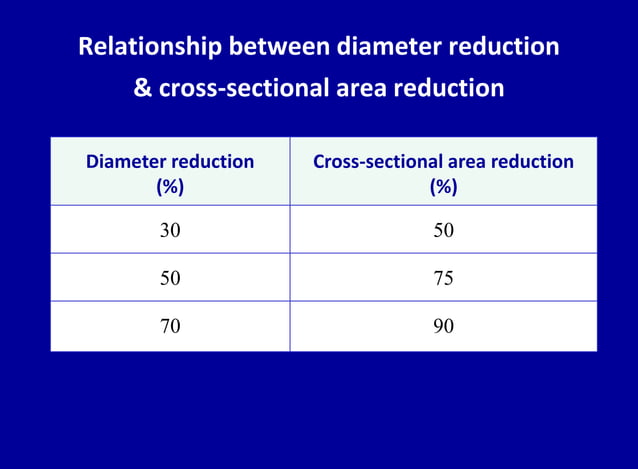 Relationship between diameter reduction & cross-sectional area reduction

| Diameter reduction (%) | Cross-sectional area reduction (%) |
|---|---|
| 30 | 50 |
| 50 | 75 |
| 70 | 90 |